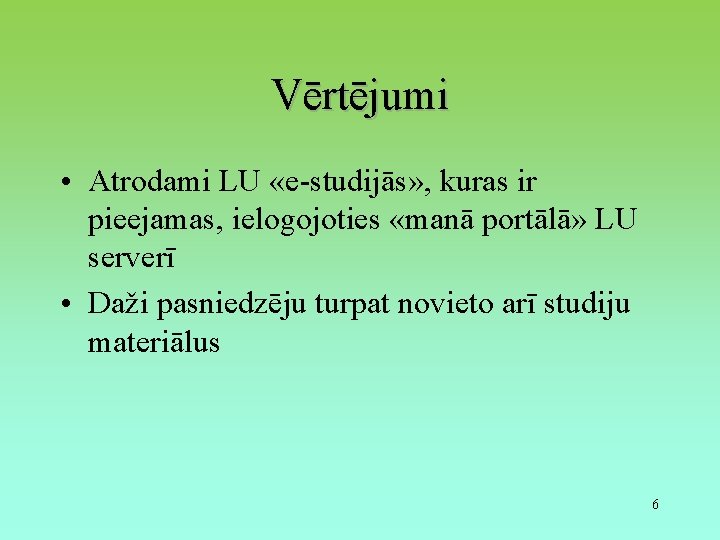 Vērtējumi

• Atrodami LU «e-studijās», kuras ir pieejamas, ielogojoties «manā portālā» LU serverī

• Daži pasniedzēju turpat novieto arī studiju materiālus

6